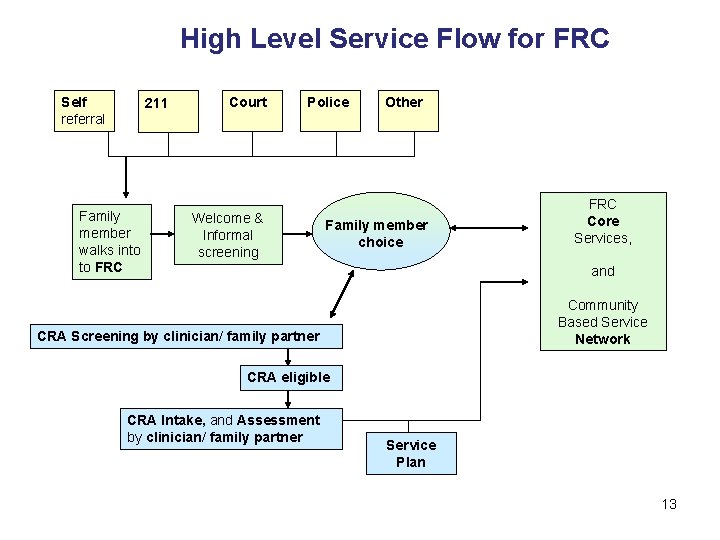 High Level Service Flow for FRC

Self referral

211

Court

Police

Other

Family member walks into to FRC

Welcome & Informal screening

Family member choice

FRC Core Services,

and

Community Based Service Network

CRA Screening by clinician/ family partner

CRA eligible

CRA Intake, and Assessment by clinician/ family partner

Service Plan

13